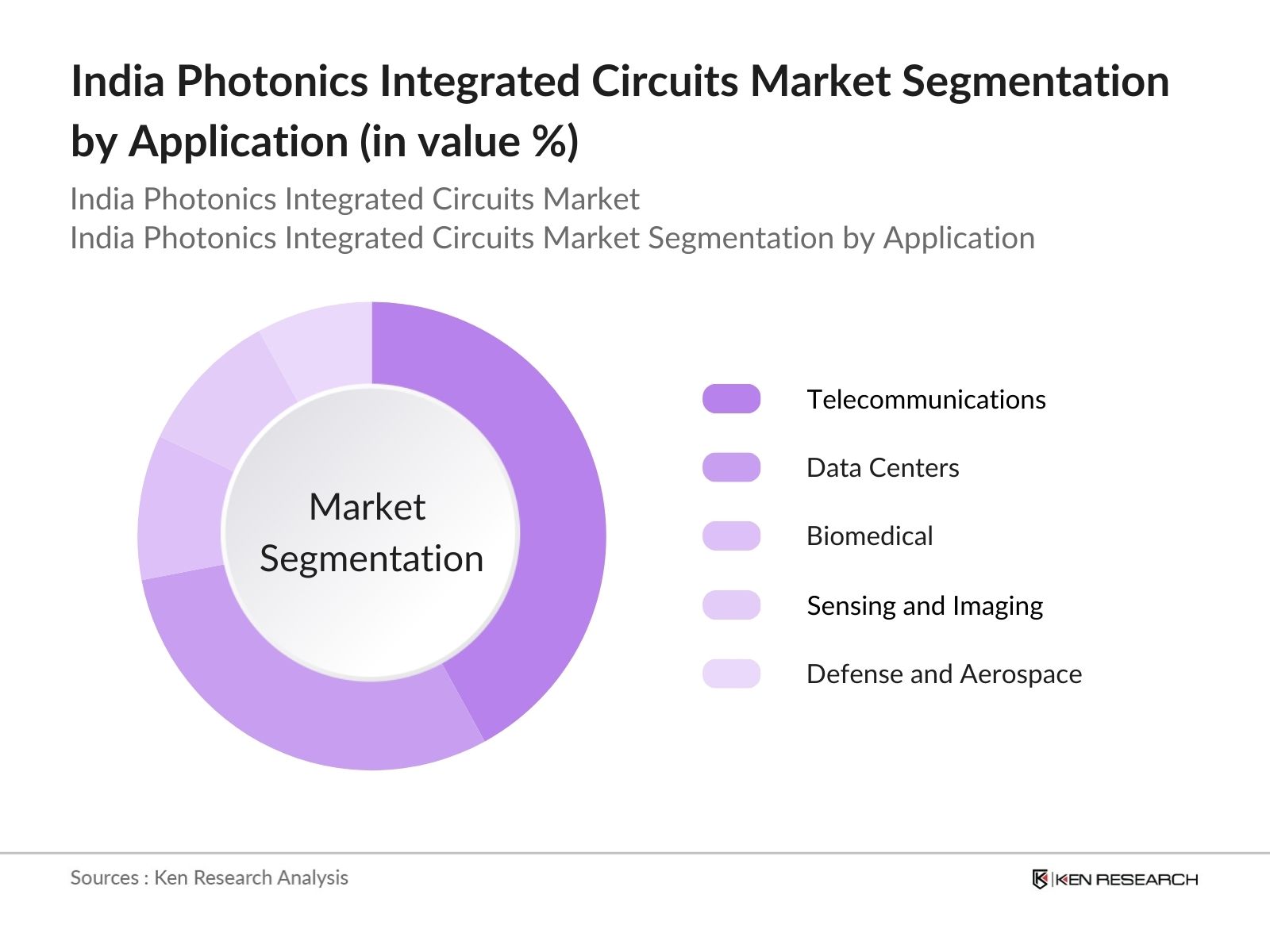 India Photonics Integrated Circuits Market Segmentation by Application (in value %)

India Photonics Integrated Circuits Market
India Photonics Integrated Circuits Market Segmentation by Application

Market Segmentation

Telecommunications
Data Centers
Biomedical
Sensing and Imaging
Defense and Aerospace

Sources : Ken Research Analysis

KEN RESEARCH